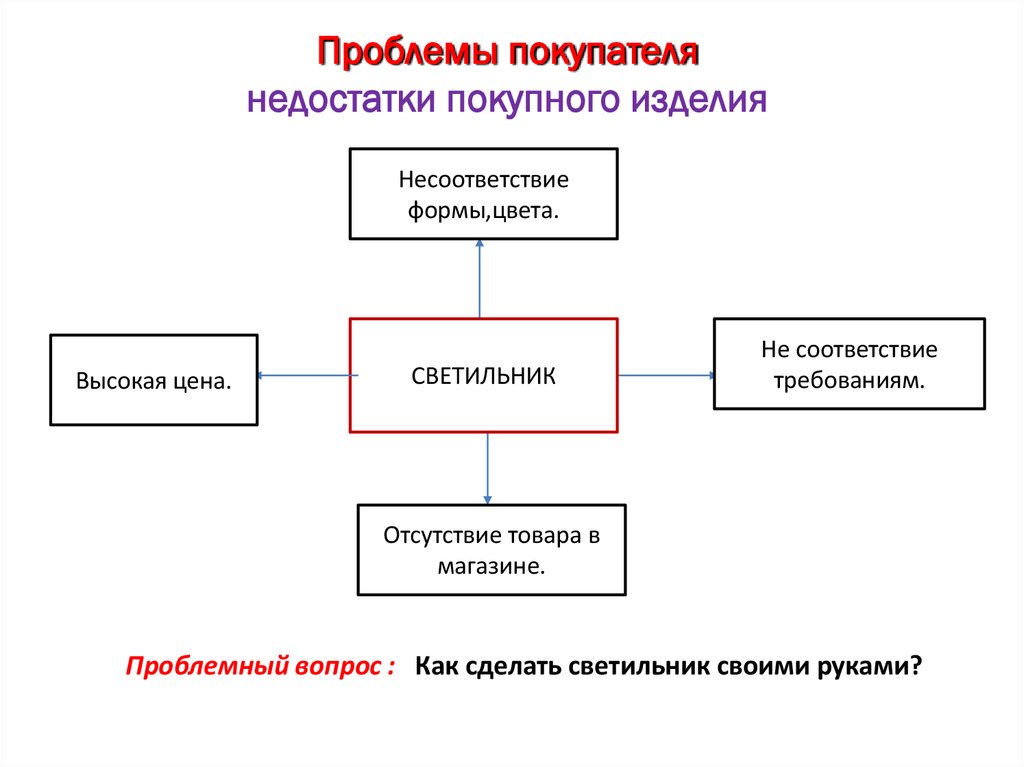 Проблемы покупателя
недостатки покупного изделия

Несоответствие формы,цвета.

Высокая цена.

СВЕТИЛЬНИК

Не соответствие требованиям.

Отсутствие товара в магазине.

Проблемный вопрос : Как сделать светильник своими руками?